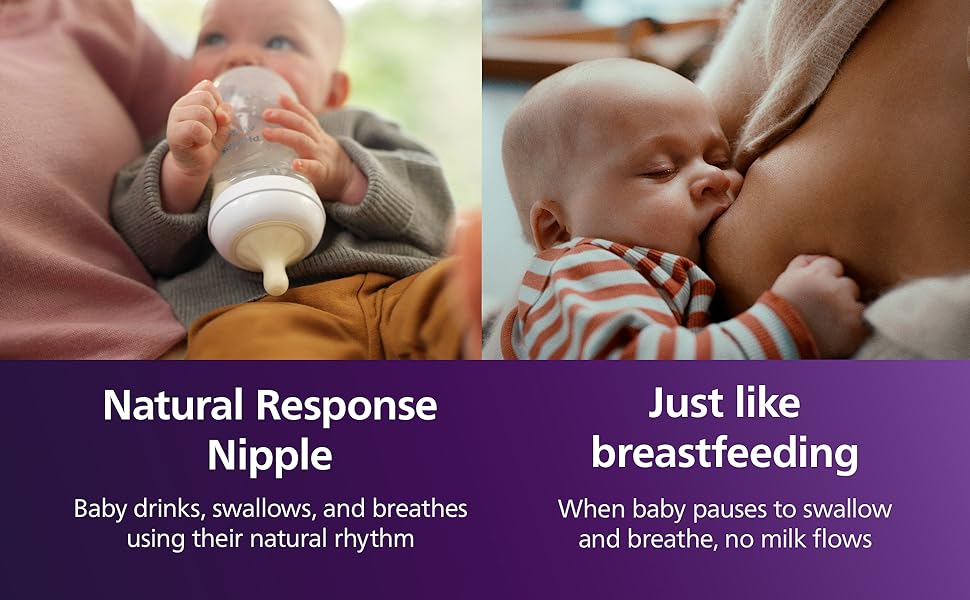 Natural Response Nipple

Baby drinks, swallows, and breathes using their natural rhythm

Just like breastfeeding

When baby pauses to swallow and breathe, no milk flows